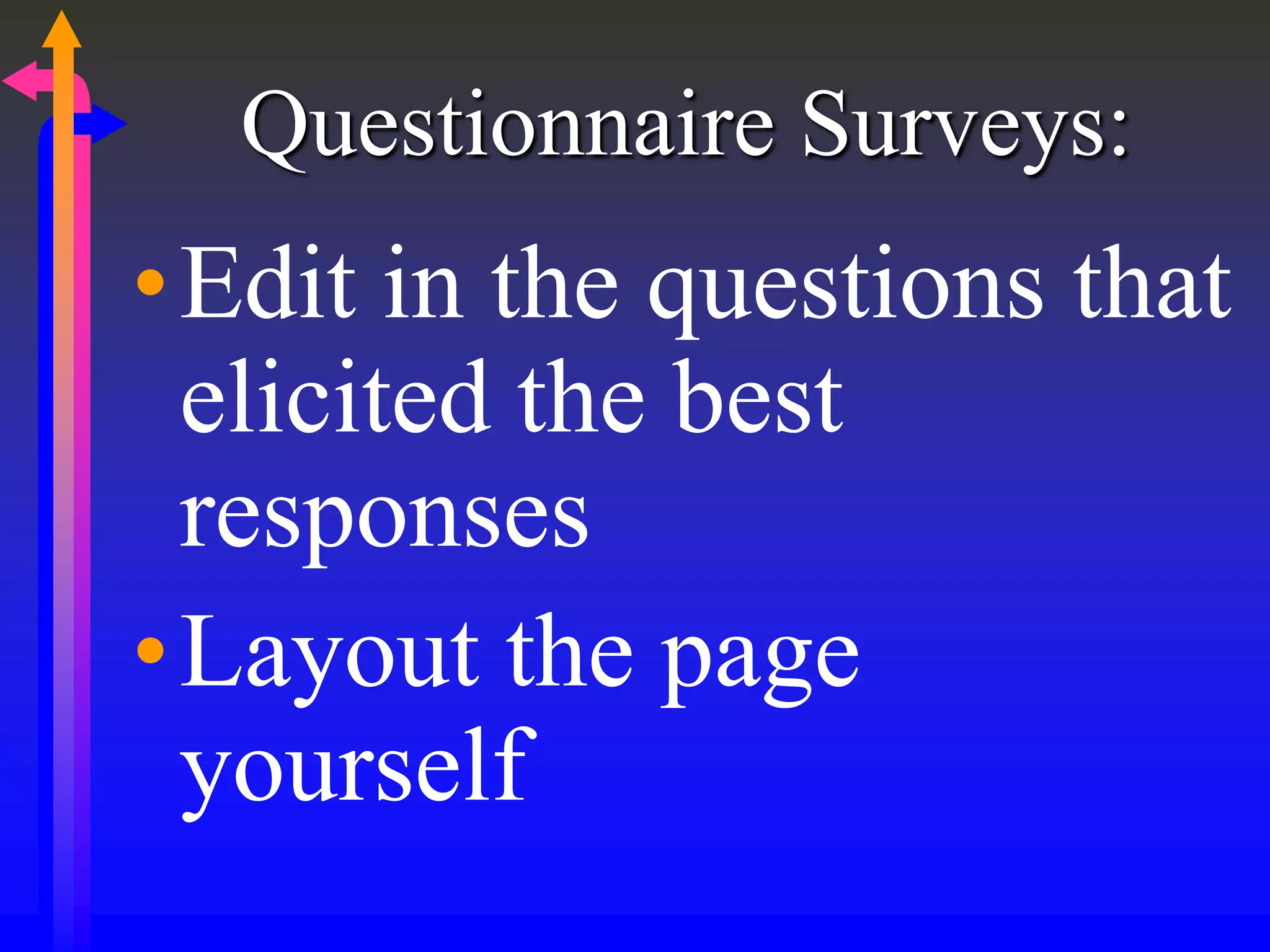 Questionnaire Surveys:

• Edit in the questions that elicited the best responses

• Layout the page yourself